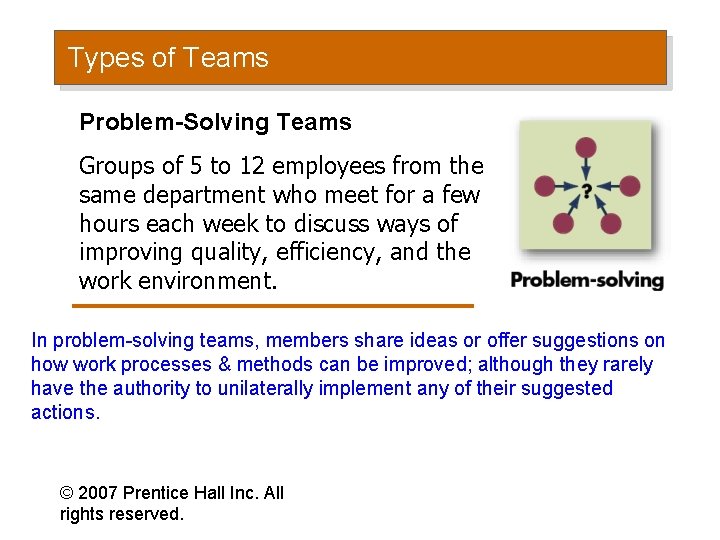 Types of Teams

Problem-Solving Teams

Groups of 5 to 12 employees from the same department who meet for a few hours each week to discuss ways of improving quality, efficiency, and the work environment.

?

Problem-solving

In problem-solving teams, members share ideas or offer suggestions on how work processes & methods can be improved; although they rarely have the authority to unilaterally implement any of their suggested actions.

© 2007 Prentice Hall Inc. All rights reserved.